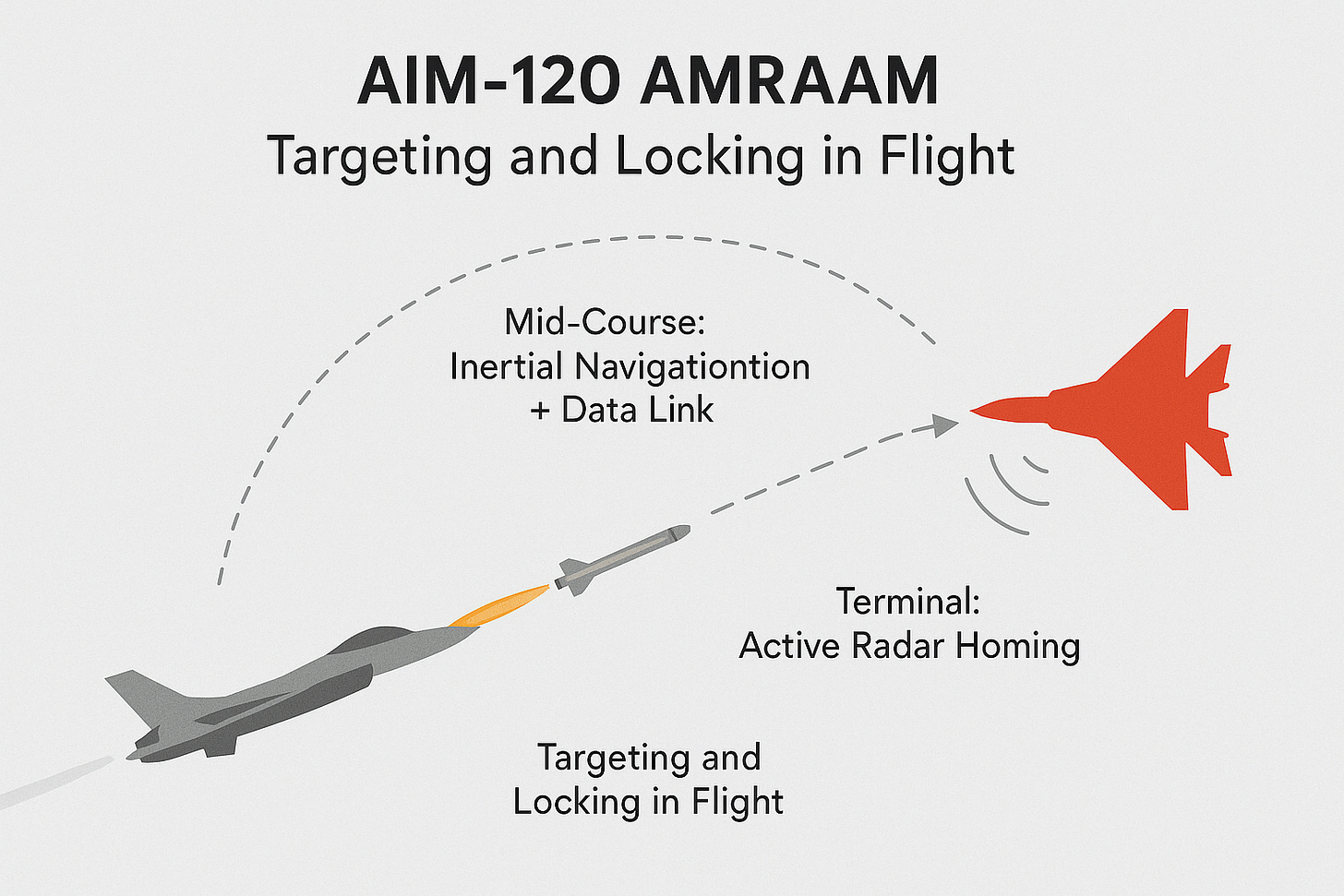 AIM-120 AMRAAM
Targeting and Locking in Flight

Mid-Course:
Inertial Navigationtion
+ Data Link

Terminal:
Active Radar Homing

Targeting and
Locking in Flight